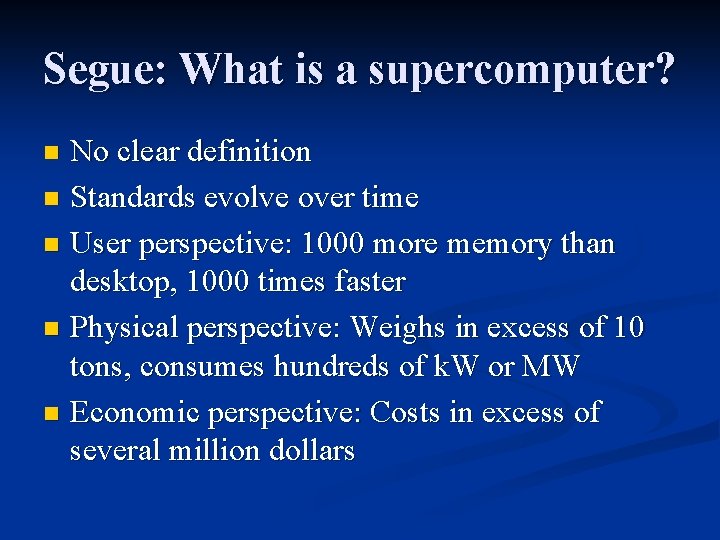 Segue: What is a supercomputer?

- No clear definition
- Standards evolve over time
- User perspective: 1000 more memory than desktop, 1000 times faster
- Physical perspective: Weighs in excess of 10 tons, consumes hundreds of kW or MW
- Economic perspective: Costs in excess of several million dollars